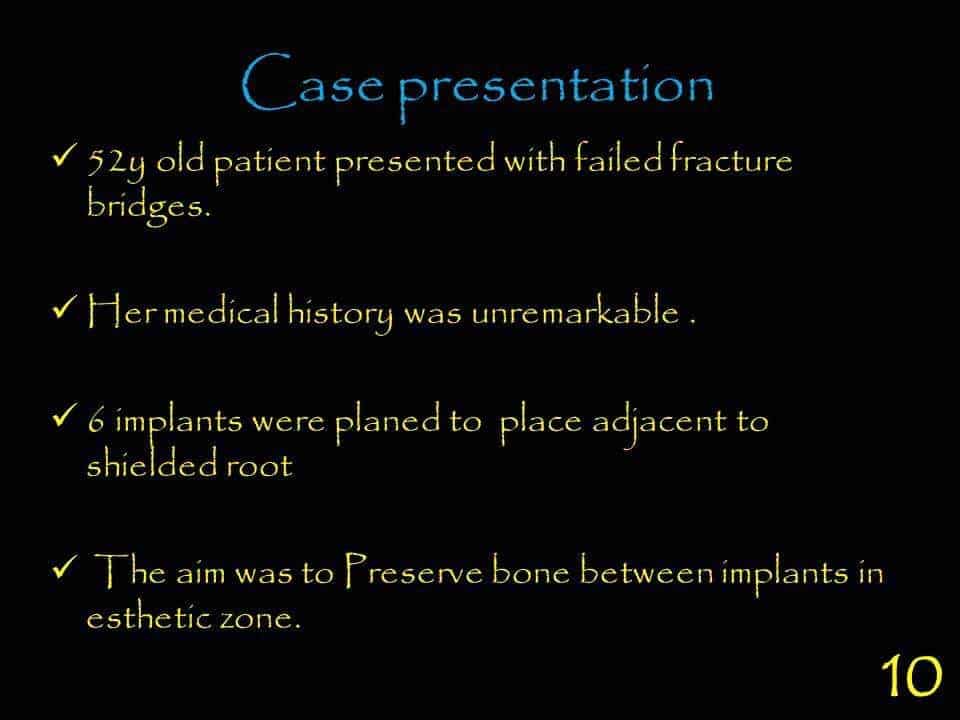 Case presentation

✓ 52y old patient presented with failed fracture bridges.

✓ Her medical history was unremarkable .

✓ 6 implants were planed to place adjacent to shielded root

✓ The aim was to Preserve bone between implants in esthetic zone.

10